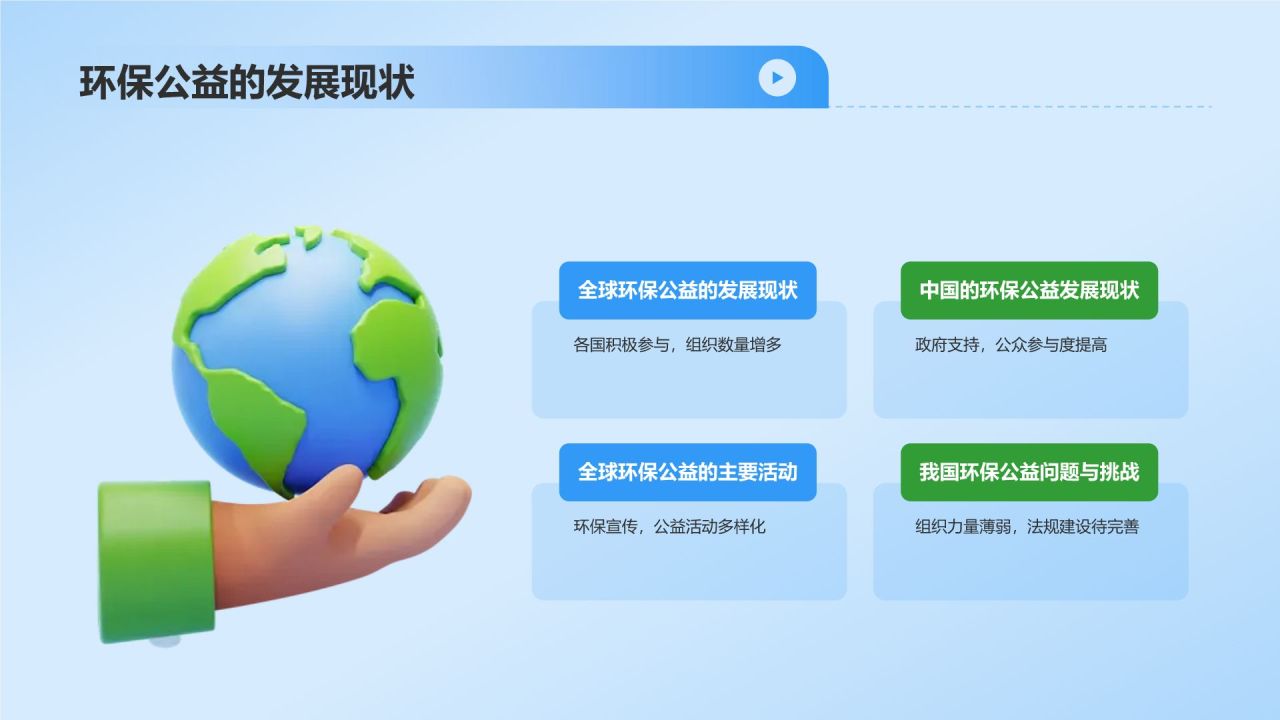 环保公益的发展现状

全球环保公益的发展现状

各国积极参与，组织数量增多

中国的环保公益发展现状

政府支持，公众参与度提高

全球环保公益的主要活动

环保宣传，公益活动多样化

我国环保公益问题与挑战

组织力量薄弱，法规建设待完善